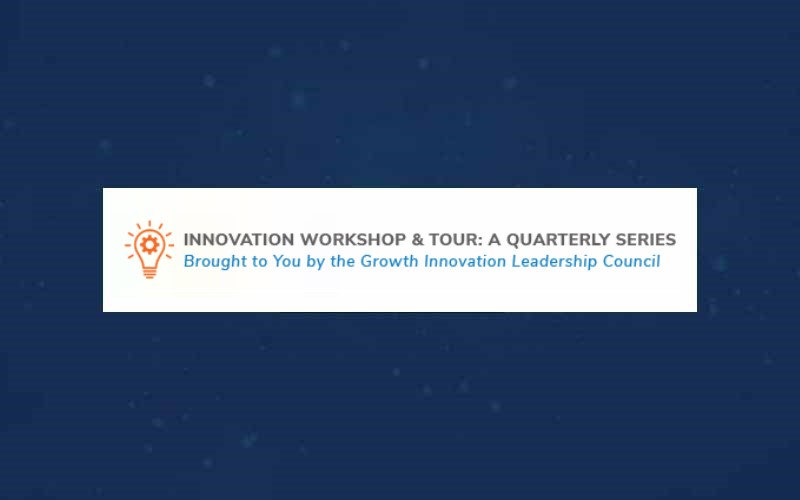 INNOVATION WORKSHOP & TOUR: A QUARTERLY SERIES
Brought to You by the Growth Innovation Leadership Council